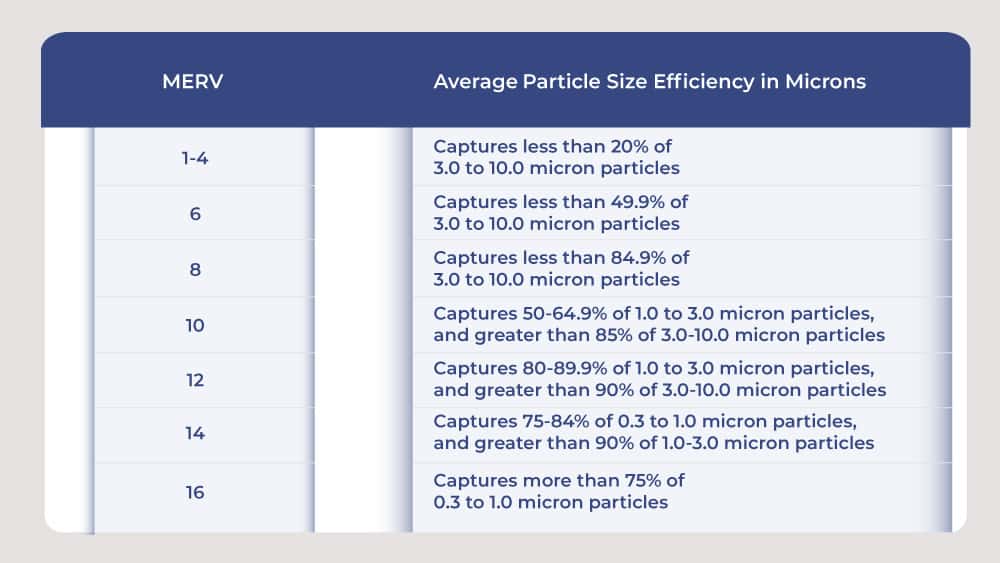 | MERV | Average Particle Size Efficiency in Microns |
|---|---|
| 1-4 | Captures less than 20% of 3.0 to 10.0 micron particles |
| 6 | Captures less than 49.9% of 3.0 to 10.0 micron particles |
| 8 | Captures less than 84.9% of 3.0 to 10.0 micron particles |
| 10 | Captures 50-64.9% of 1.0 to 3.0 micron particles, and greater than 85% of 3.0-10.0 micron particles |
| 12 | Captures 80-89.9% of 1.0 to 3.0 micron particles, and greater than 90% of 3.0-10.0 micron particles |
| 14 | Captures 75-84% of 0.3 to 1.0 micron particles, and greater than 90% of 1.0-3.0 micron particles |
| 16 | Captures more than 75% of 0.3 to 1.0 micron particles |